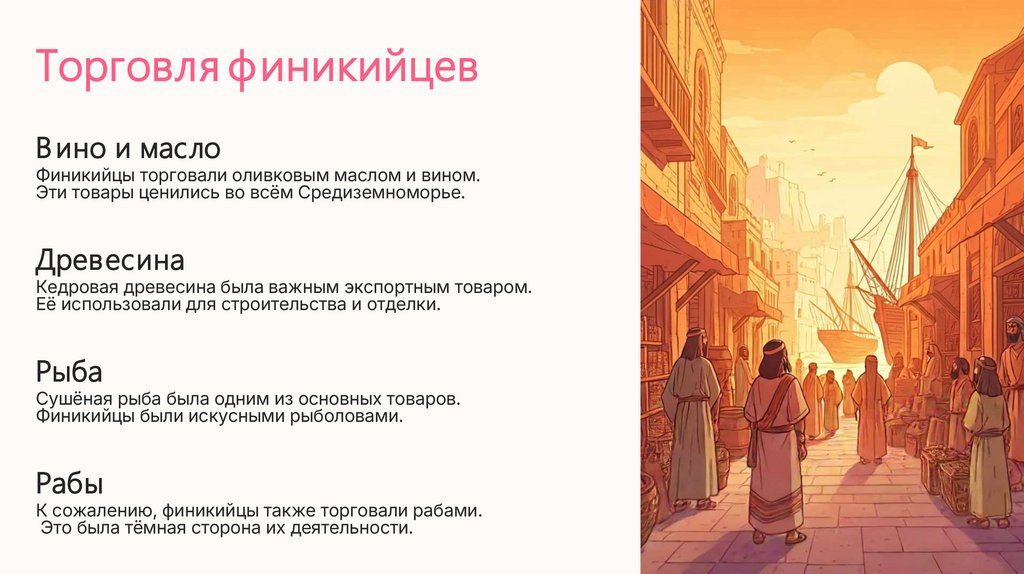 Торговля финикийцев

Вино и масло

Финикийцы торговали оливковым маслом и вином. Эти товары ценились во всём Средиземноморье.

Древесина

Кедровая древесина была важным экспортным товаром. Её использовали для строительства и отделки.

Рыба

Сушёная рыба была одним из основных товаров. Финикийцы были искусными рыболовами.

Рабы

К сожалению, финикийцы также торговали рабами. Это была тёмная сторона их деятельности.